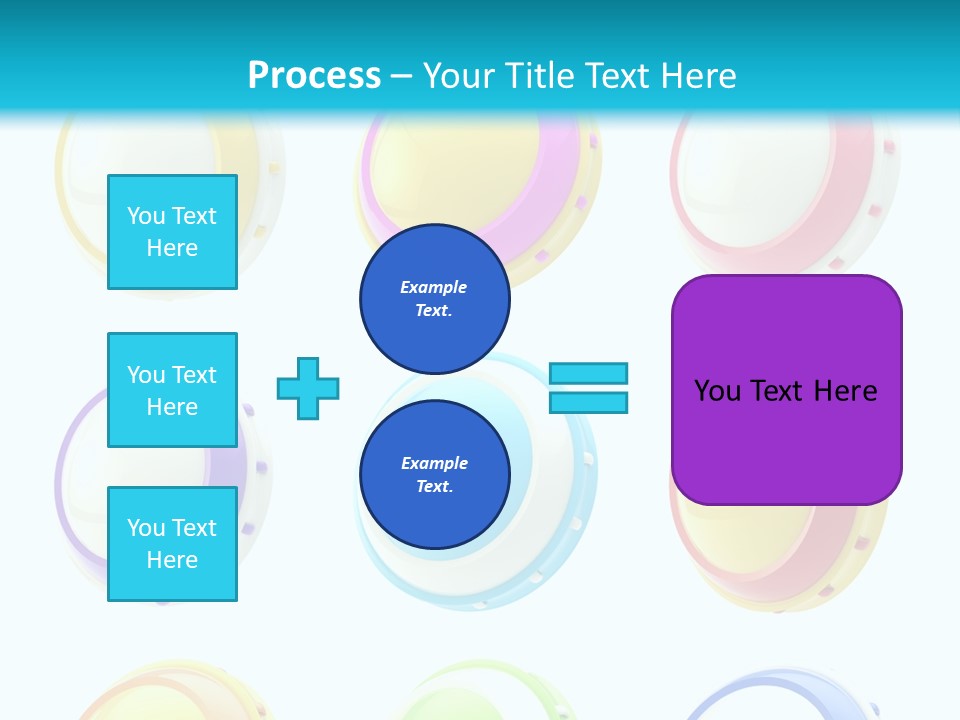 Process – Your Title Text Here

You Text Here

You Text Here

You Text Here

Example Text.

Example Text.

You Text Here